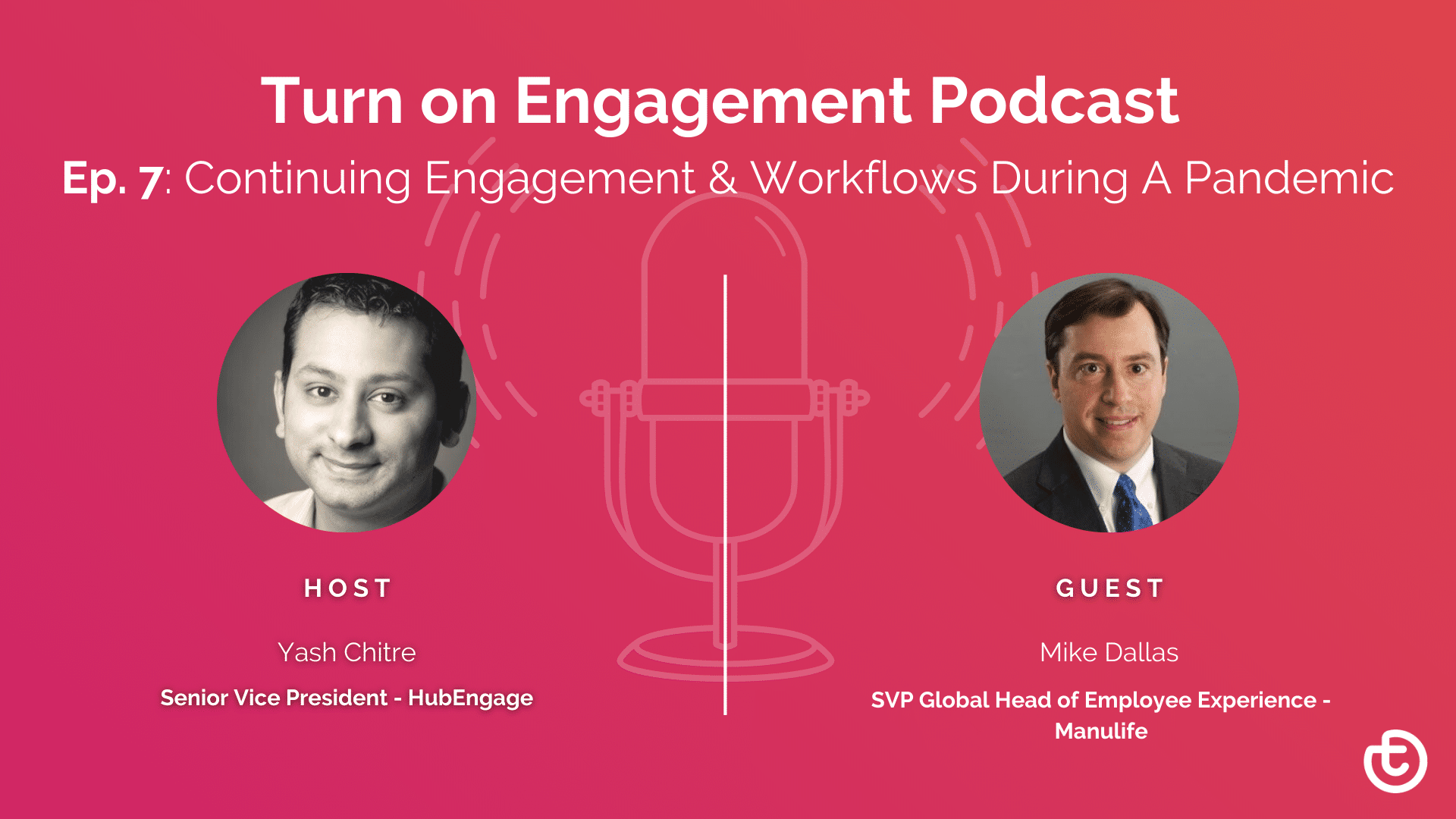 Turn on Engagement Podcast

Ep. 7: Continuing Engagement & Workflows During A Pandemic

HOST

Yash Chitre

Senior Vice President - HubEngage

GUEST

Mike Dallas

SVP Global Head of Employee Experience - Manulife